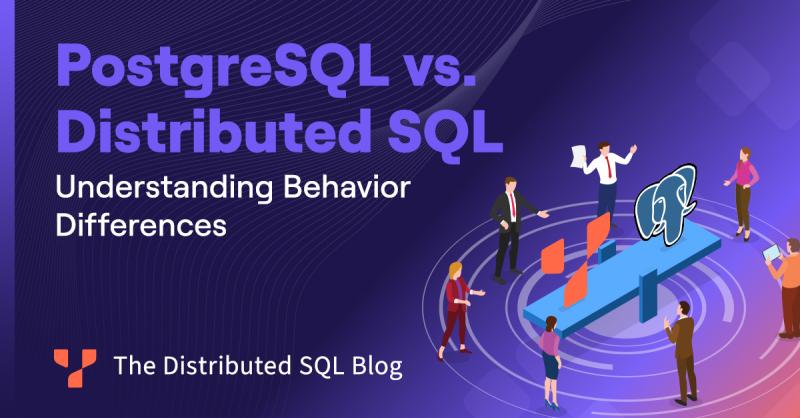 PostgreSQL vs. Distributed SQL

Understanding Behavior Differences

The Distributed SQL Blog